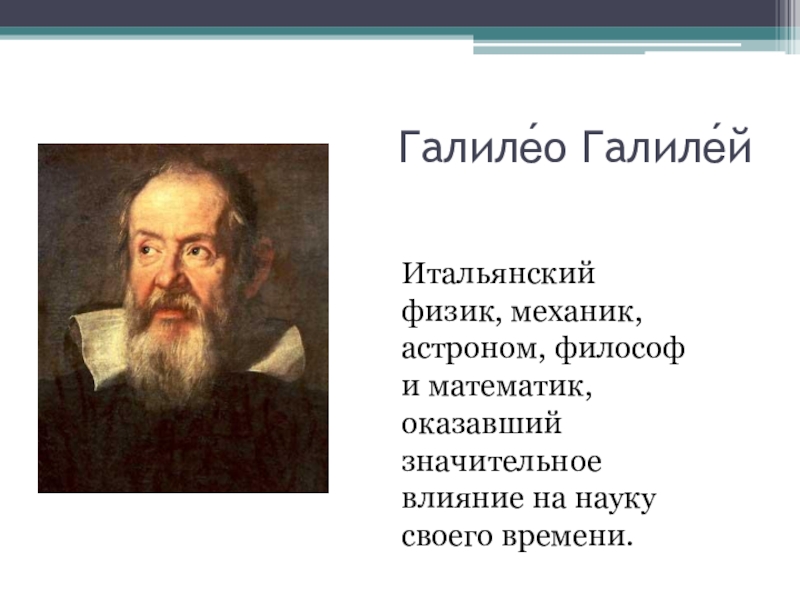 Галиле́о Галиле́й

Итальянский физик, механик, астроном, философ и математик, оказавший значительное влияние на науку своего времени.